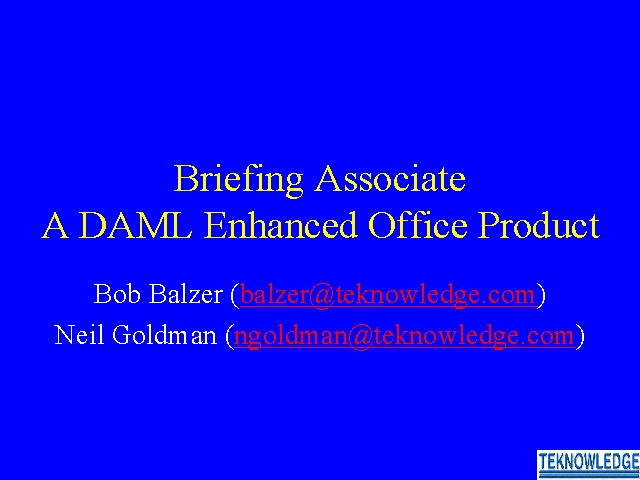 Briefing Associate
A DAML Enhanced Office Product

Bob Balzer (balzer@teknowledge.com)
Neil Goldman (ngoldman@teknowledge.com)

TEKNOWLEDGE